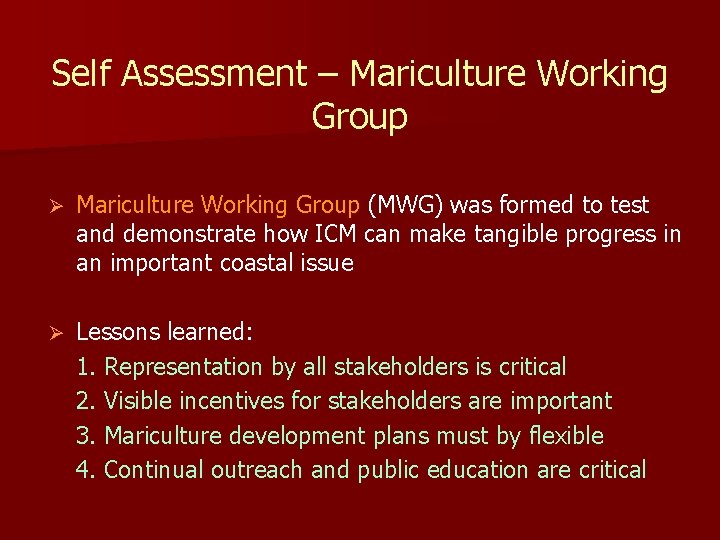 Self Assessment – Mariculture Working Group

➢ Mariculture Working Group (MWG) was formed to test and demonstrate how ICM can make tangible progress in an important coastal issue

➢ Lessons learned:
1. Representation by all stakeholders is critical
2. Visible incentives for stakeholders are important
3. Mariculture development plans must by flexible
4. Continual outreach and public education are critical